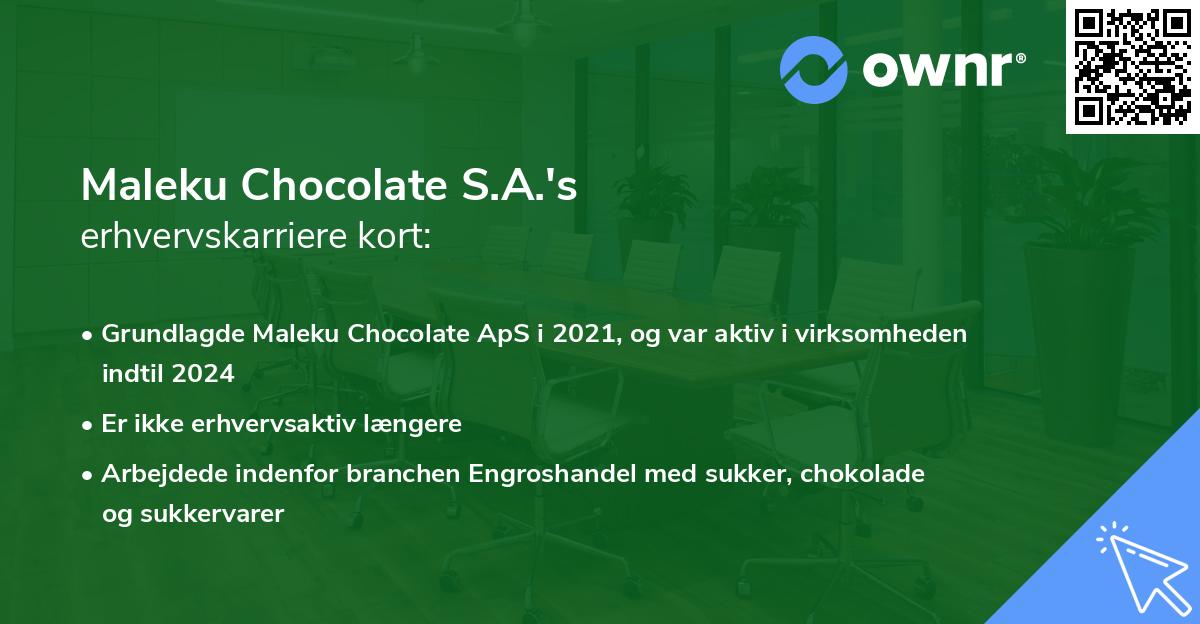 ownr®

Maleku Chocolate S.A.'s
erhvervskarriere kort:

• Grundlagde Maleku Chocolate ApS i 2021, og var aktiv i virksomheden indtil 2024

• Er ikke erhvervsaktiv længere

• Arbejdede indenfor branchen Engroshandel med sukker, chokolade og sukkervarer